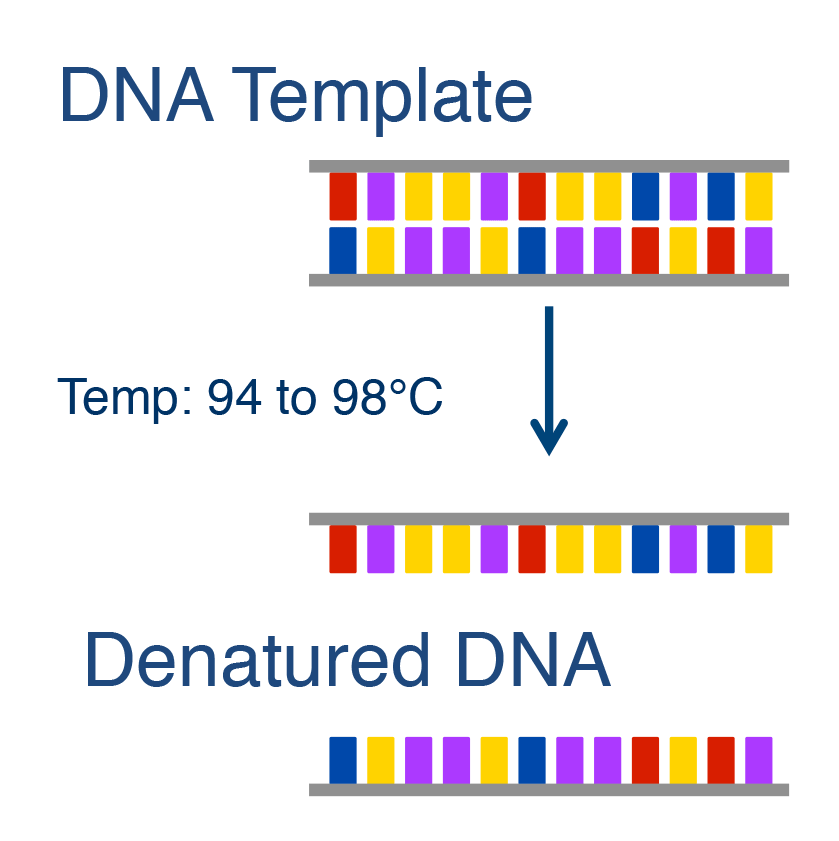 DNA Template

Temp: 94 to 98°C

Denatured DNA